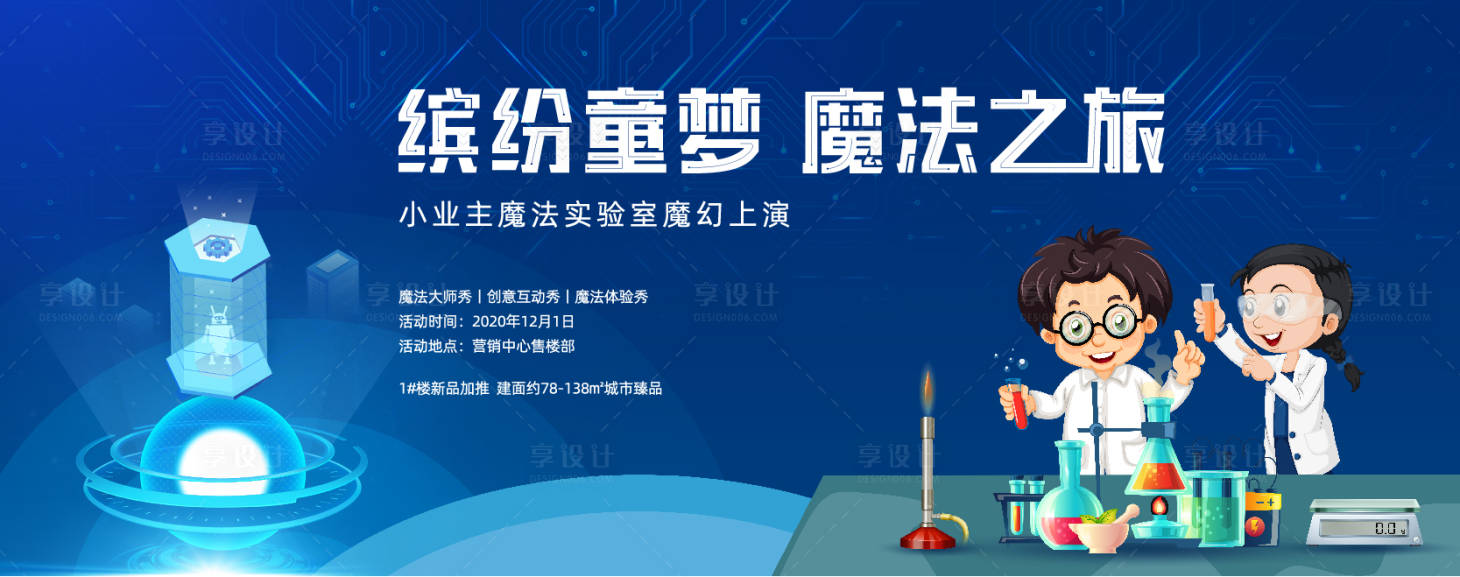 缤纷童梦 魔法之旅

小业主魔法实验室魔幻上演

魔法大师秀 | 创意互动秀 | 魔法体验秀
活动时间：2020年12月1日
活动地点：营销中心售楼部

1#楼新品加推 建面约78-138m²城市臻品

享设计
DESIGN006.COM

0.0